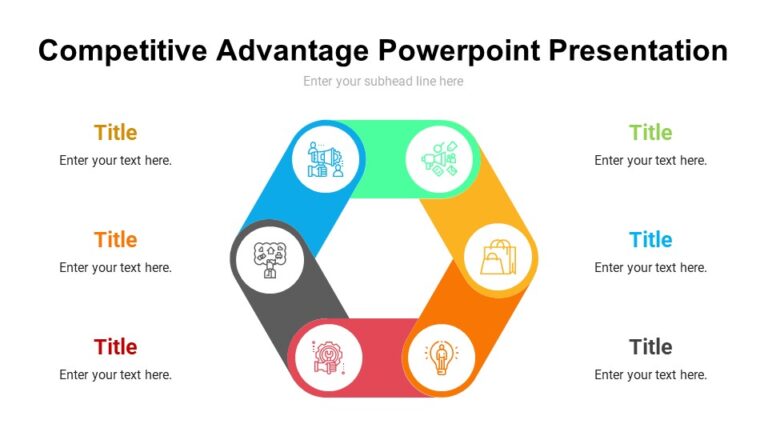 Competitive Advantage Powerpoint Presentation

Enter your subhead line here

Title

Enter your text here.

Title

Enter your text here.

Title

Enter your text here.

Title

Enter your text here.

Title

Enter your text here.

Title

Enter your text here.